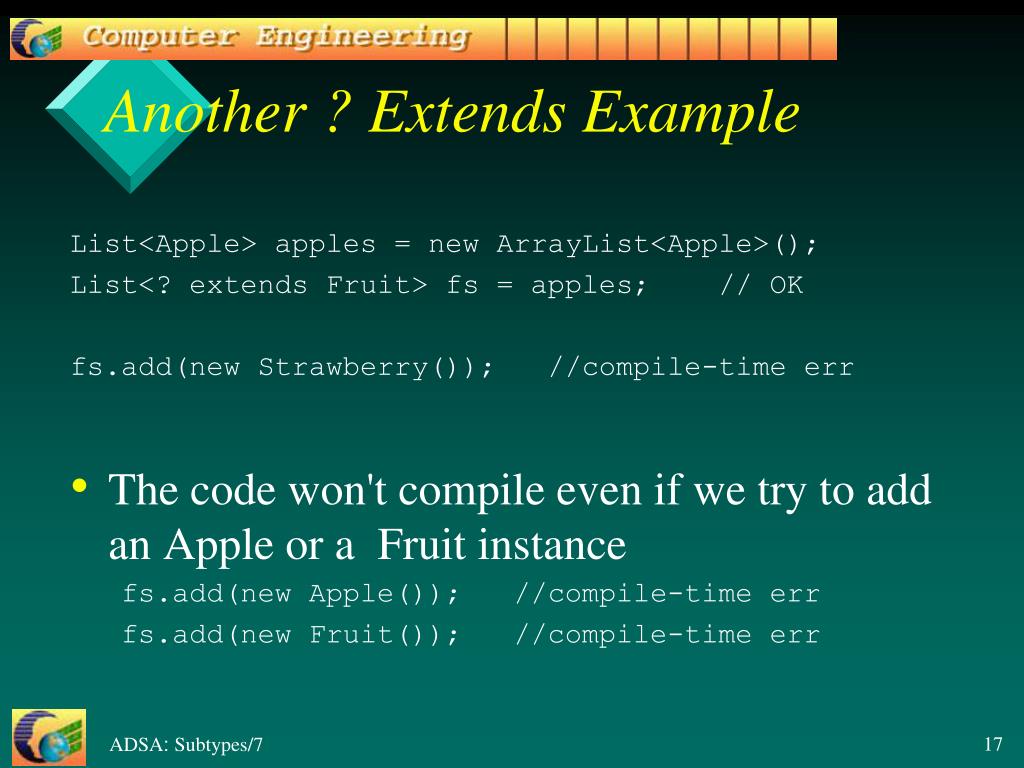 Computer Engineering

Another ? Extends Example

List<Apple> apples = new ArrayList<Apple>();
List<? extends Fruit> fs = apples;    // OK

fs.add(new Strawberry());   //compile-time err

• The code won't compile even if we try to add an Apple or a Fruit instance
fs.add(new Apple());   //compile-time err
fs.add(new Fruit());   //compile-time err

ADSA: Subtypes/7

17